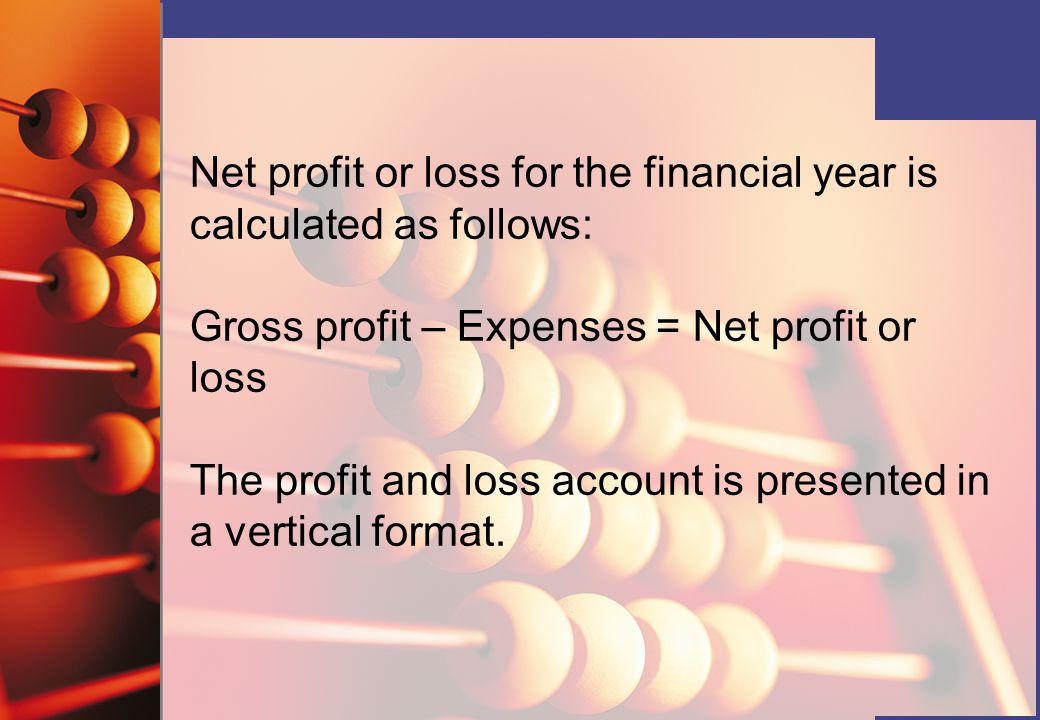 Net profit or loss for the financial year is calculated as follows:

Gross profit – Expenses = Net profit or loss

The profit and loss account is presented in a vertical format.